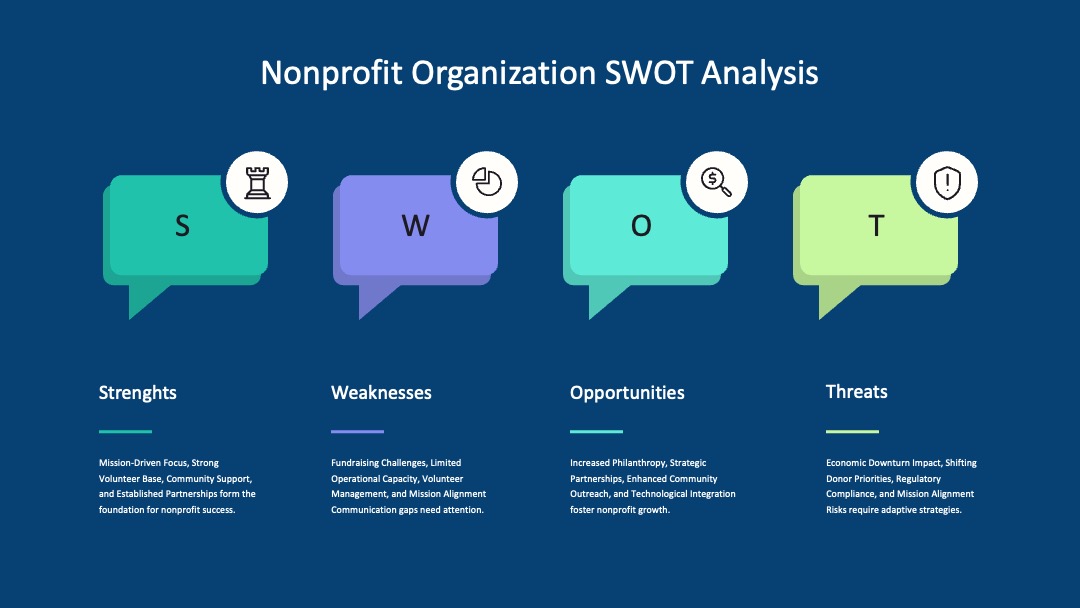 Nonprofit Organization SWOT Analysis

S

W

O

T

Strenghts

Mission-Driven Focus, Strong Volunteer Base, Community Support, and Established Partnerships form the foundation for nonprofit success.

Weaknesses

Fundraising Challenges, Limited Operational Capacity, Volunteer Management, and Mission Alignment Communication gaps need attention.

Opportunities

Increased Philanthropy, Strategic Partnerships, Enhanced Community Outreach, and Technological Integration foster nonprofit growth.

Threats

Economic Downturn Impact, Shifting Donor Priorities, Regulatory Compliance, and Mission Alignment Risks require adaptive strategies.